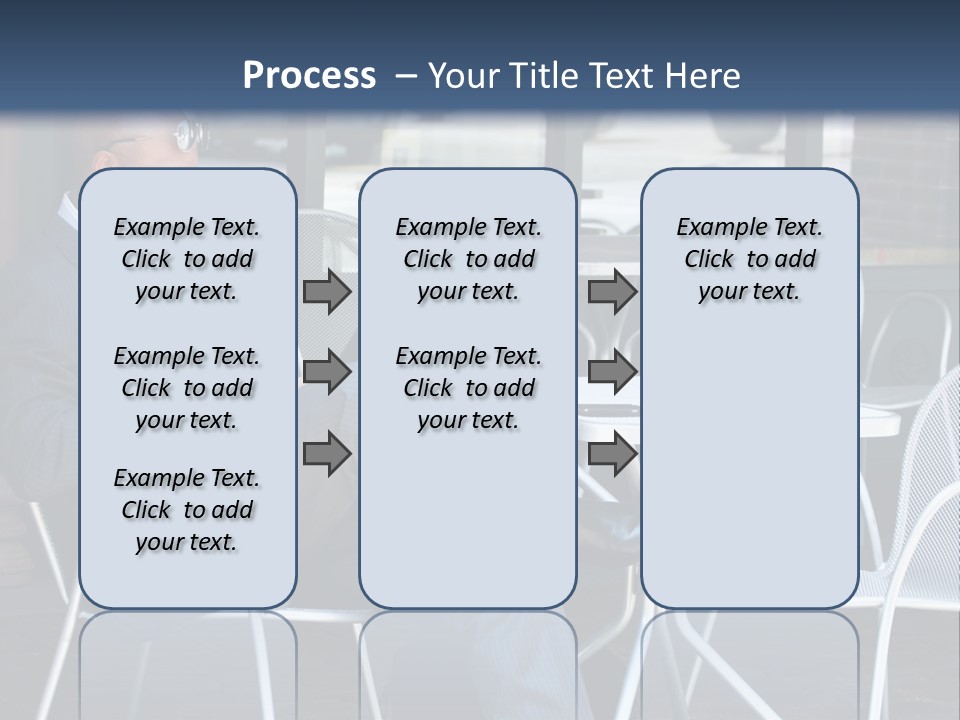 Process – Your Title Text Here

Example Text. Click to add your text.

Example Text. Click to add your text.

Example Text. Click to add your text.

Example Text. Click to add your text.

Example Text. Click to add your text.

Example Text. Click to add your text.